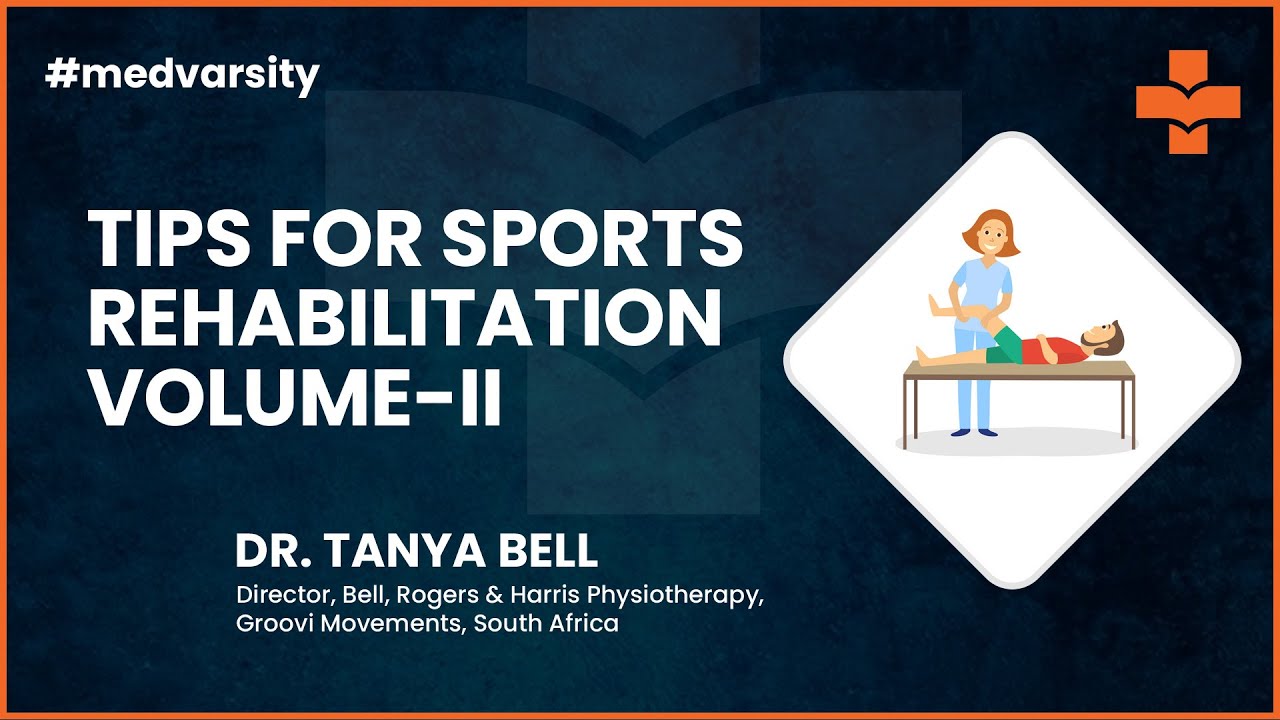 #medvarsity

TIPS FOR SPORTS REHABILITATION VOLUME-II

DR. TANYA BELL

Director, Bell, Rogers & Harris Physiotherapy, Groovi Movements, South Africa